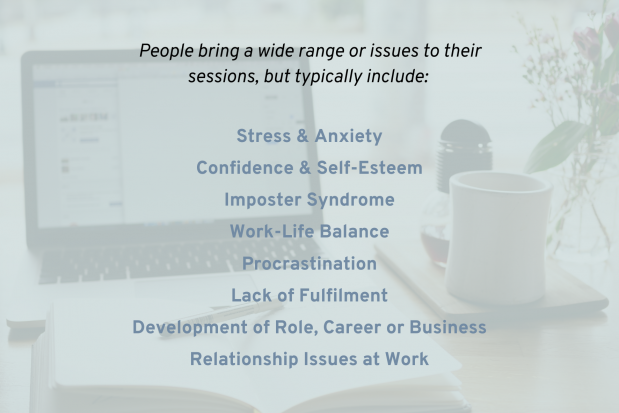 People bring a wide range or issues to their sessions, but typically include:

Stress & Anxiety
Confidence & Self-Esteem
Imposter Syndrome
Work-Life Balance
Procrastination
Lack of Fulfilment
Development of Role, Career or Business
Relationship Issues at Work